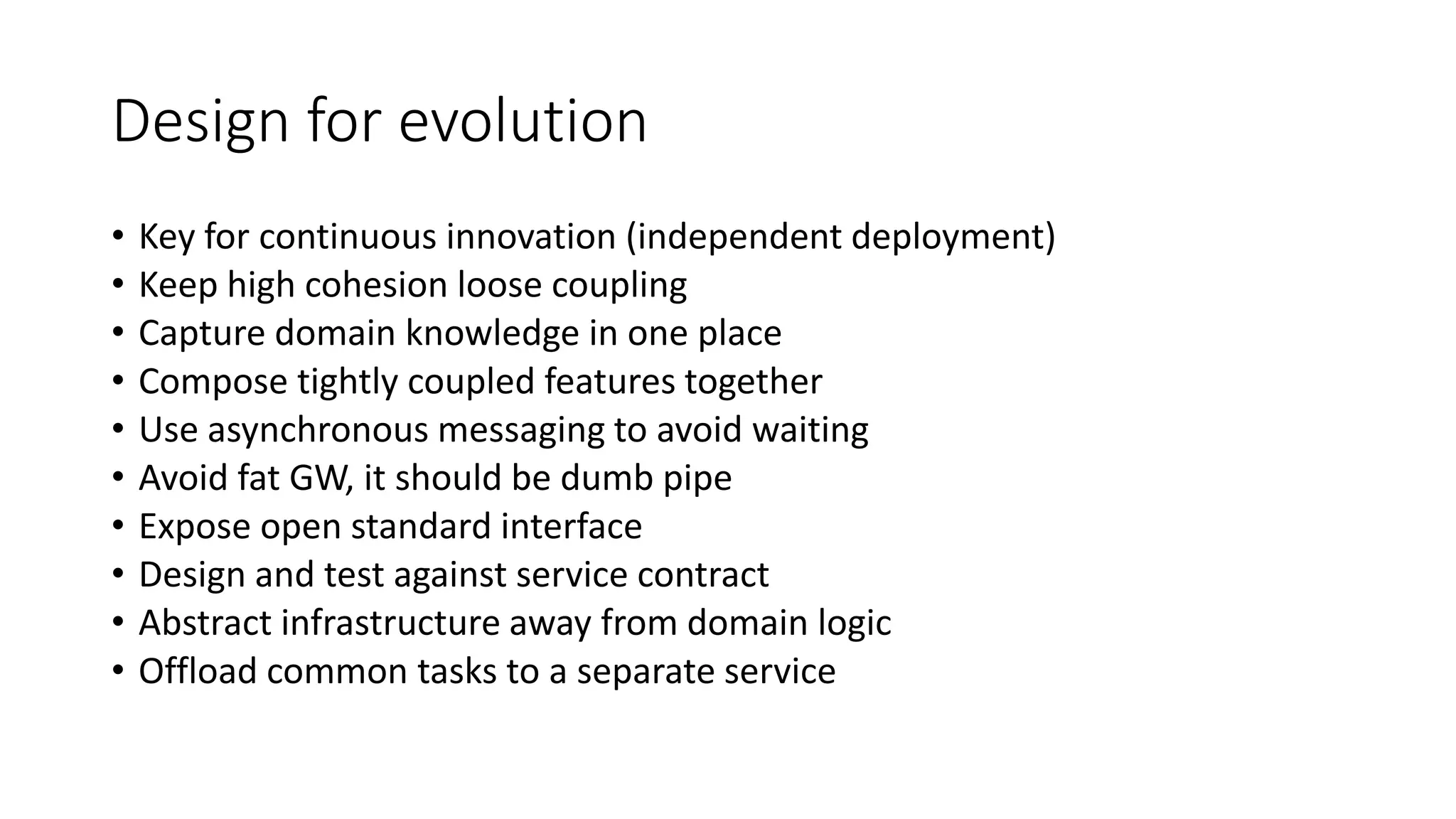 Design for evolution

• Key for continuous innovation (independent deployment)
• Keep high cohesion loose coupling
• Capture domain knowledge in one place
• Compose tightly coupled features together
• Use asynchronous messaging to avoid waiting
• Avoid fat GW, it should be dumb pipe
• Expose open standard interface
• Design and test against service contract
• Abstract infrastructure away from domain logic
• Offload common tasks to a separate service